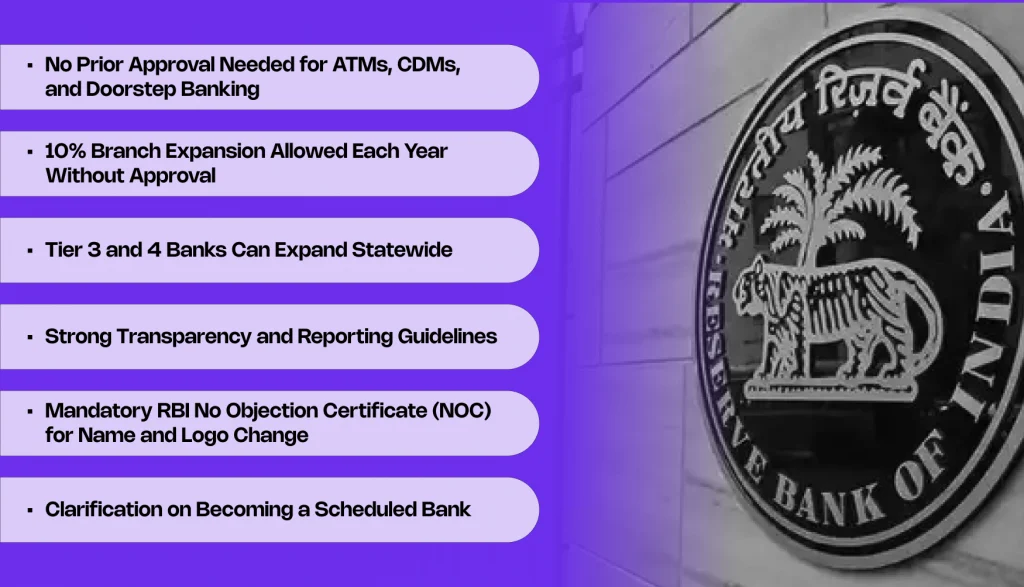 ▪ No Prior Approval Needed for ATMs, CDMs, and Doorstep Banking

▪ 10% Branch Expansion Allowed Each Year Without Approval

▪ Tier 3 and 4 Banks Can Expand Statewide

▪ Strong Transparency and Reporting Guidelines

▪ Mandatory RBI No Objection Certificate (NOC) for Name and Logo Change

▪ Clarification on Becoming a Scheduled Bank

भारतीय रिज़र्व बैंक

RESERVE BANK OF INDIA